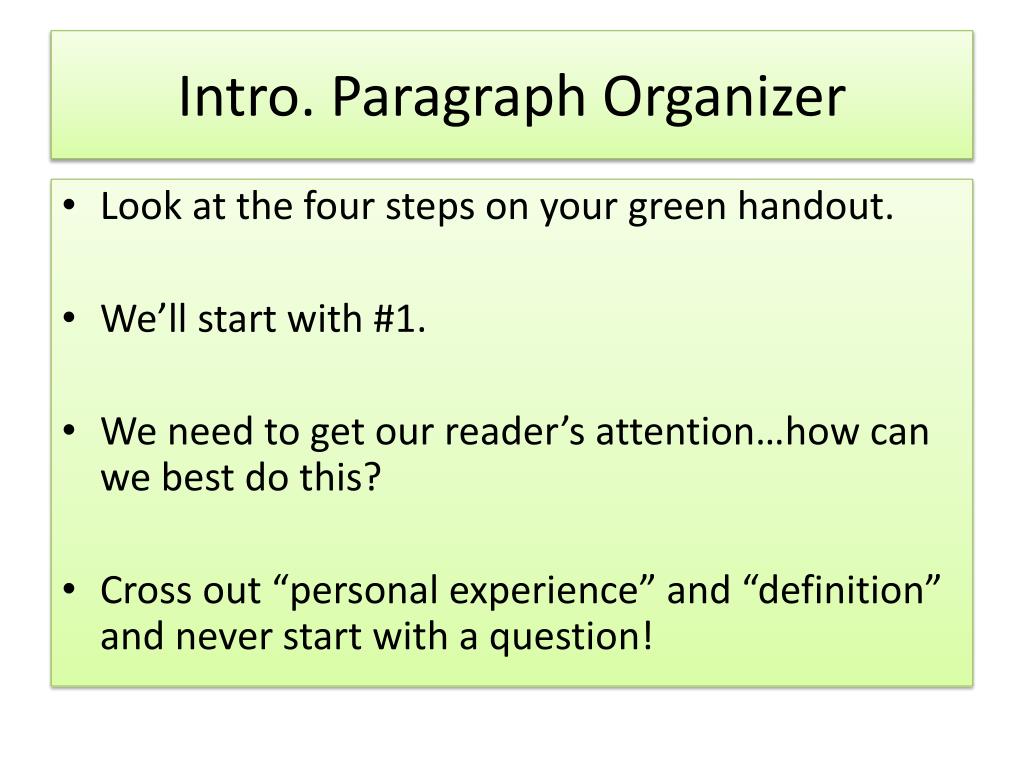 Intro. Paragraph Organizer

• Look at the four steps on your green handout.

• We’ll start with #1.

• We need to get our reader’s attention…how can we best do this?

• Cross out “personal experience” and “definition” and never start with a question!